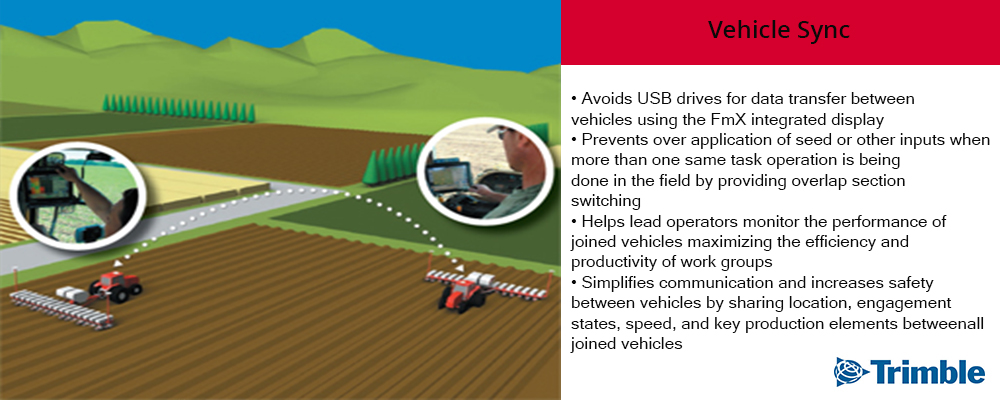 Vehicle Sync

• Avoids USB drives for data transfer between vehicles using the FmX integrated display
• Prevents over application of seed or other inputs when more than one same task operation is being done in the field by providing overlap section switching
• Helps lead operators monitor the performance of joined vehicles maximizing the efficiency and productivity of work groups
• Simplifies communication and increases safety between vehicles by sharing location, engagement states, speed, and key production elements betweenall joined vehicles

Trimble